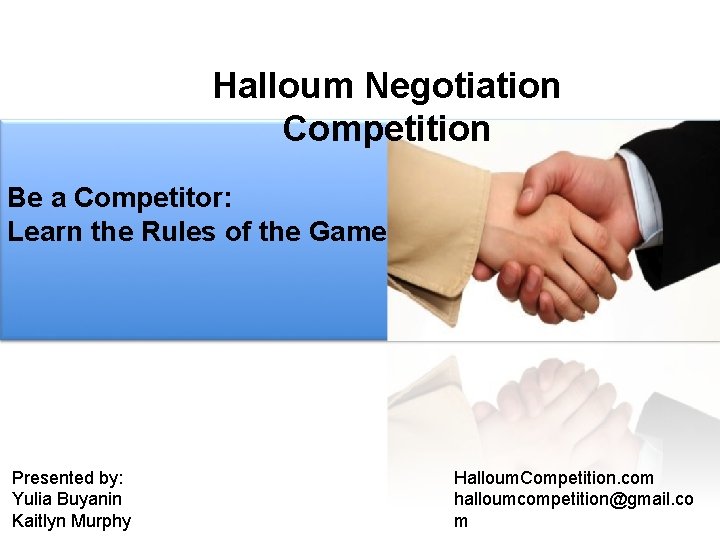 Halloum Negotiation Competition

Be a Competitor:
Learn the Rules of the Game

Presented by:
Yulia Buyanin
Kaitlyn Murphy

HalloumCompetition.com
halloumcompetition@gmail.com